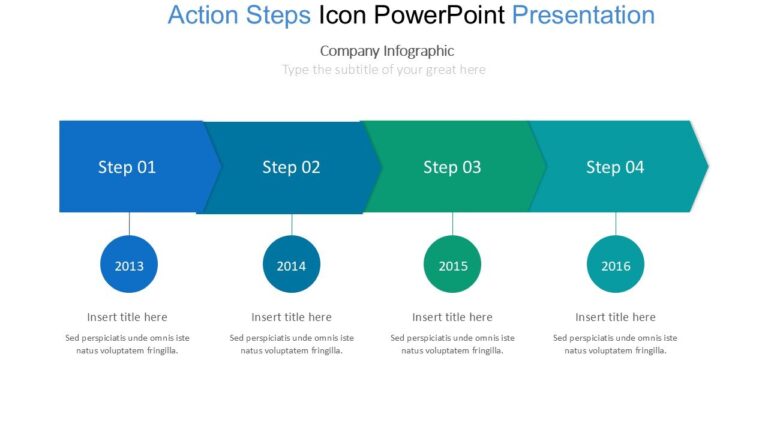 Action Steps Icon PowerPoint Presentation

Company Infographic

Type the subtitle of your great here

Step 01

Step 02

Step 03

Step 04

2013

2014

2015

2016

Insert title here

Sed perspiciatis unde omnis iste natus voluptatem fringilla.

Insert title here

Sed perspiciatis unde omnis iste natus voluptatem fringilla.

Insert title here

Sed perspiciatis unde omnis iste natus voluptatem fringilla.

Insert title here

Sed perspiciatis unde omnis iste natus voluptatem fringilla.